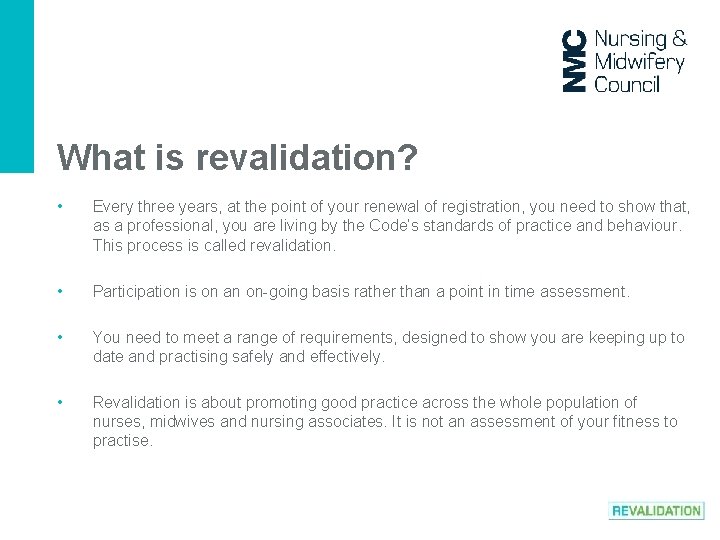 NMC Nursing & Midwifery Council

What is revalidation?

• Every three years, at the point of your renewal of registration, you need to show that, as a professional, you are living by the Code's standards of practice and behaviour. This process is called revalidation.

• Participation is on an on-going basis rather than a point in time assessment.

• You need to meet a range of requirements, designed to show you are keeping up to date and practising safely and effectively.

• Revalidation is about promoting good practice across the whole population of nurses, midwives and nursing associates. It is not an assessment of your fitness to practise.

REVALIDATION